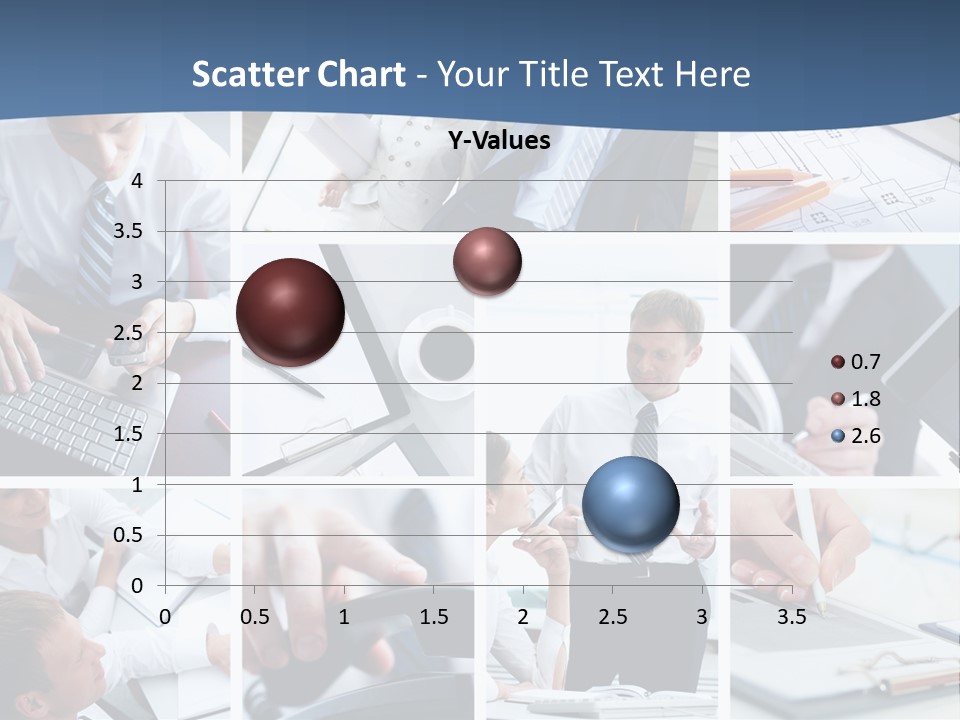 Scatter Chart - Your Title Text Here

Y-Values

4
3.5
3
2.5
2
1.5
1
0.5
0

0 0.5 1 1.5 2 2.5 3 3.5

0.7
1.8
2.6